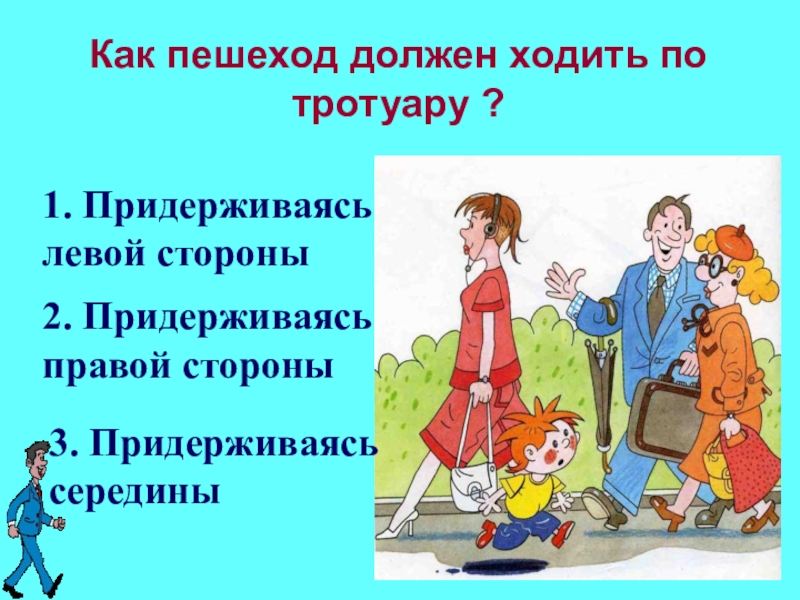 Как пешеход должен ходить по тротуару ?

1. Придерживаясь левой стороны

2. Придерживаясь правой стороны

3. Придерживаясь середины